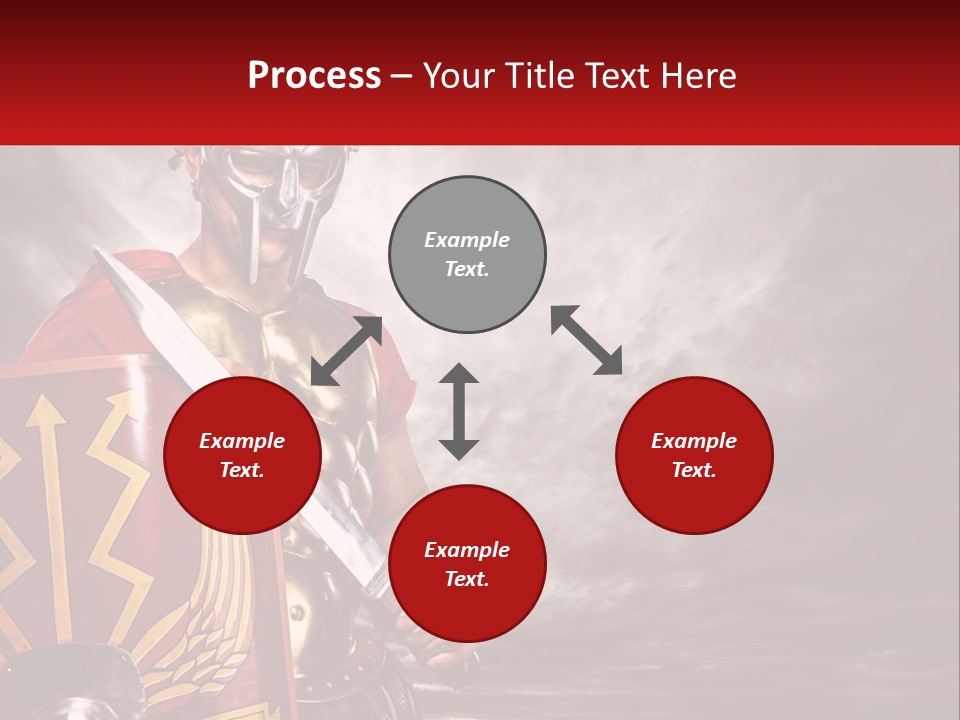 Process – Your Title Text Here

Example Text.

Example Text.

Example Text.

Example Text.